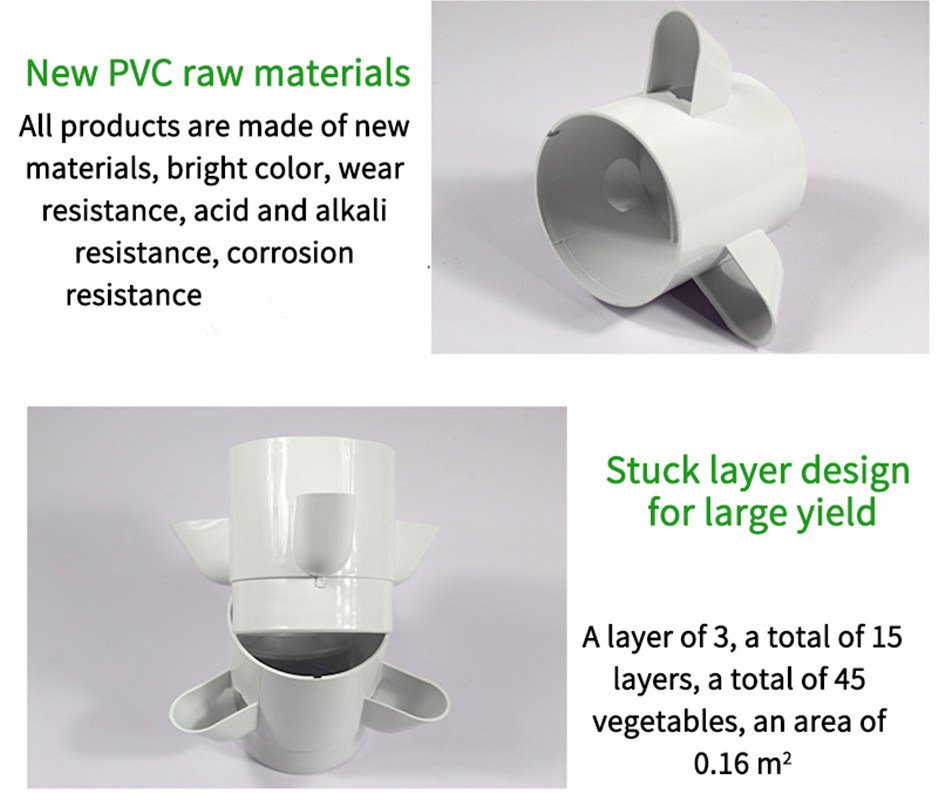 New PVC raw materials

All products are made of new materials, bright color, wear resistance, acid and alkali resistance, corrosion resistance

Stuck layer design for large yield

A layer of 3, a total of 15 layers, a total of 45 vegetables, an area of 0.16 $m^2$